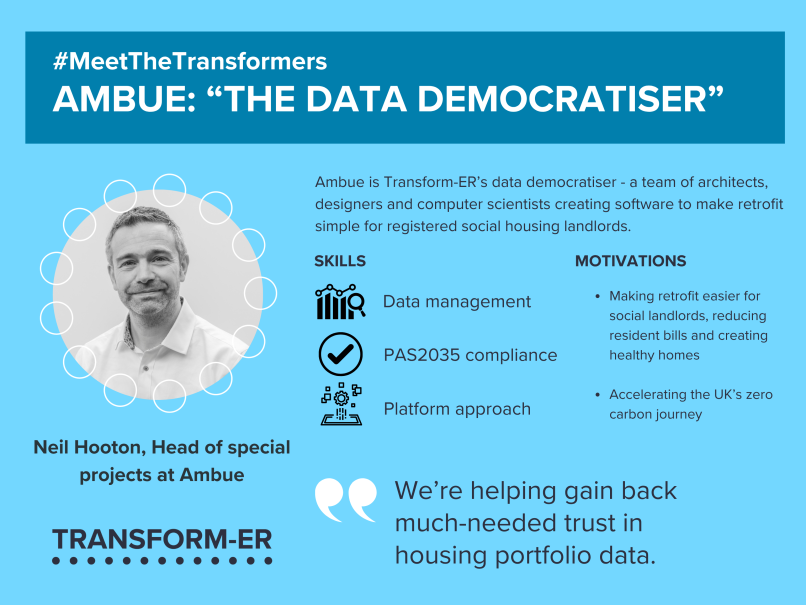 #MeetTheTransformers
AMBUE: “THE DATA DEMOCRATISER”

Ambue is Transform-ER’s data democratiser - a team of architects, designers and computer scientists creating software to make retrofit simple for registered social housing landlords.

SKILLS

Data management

PAS2035 compliance

Platform approach

MOTIVATIONS

• Making retrofit easier for social landlords, reducing resident bills and creating healthy homes

• Accelerating the UK’s zero carbon journey

Neil Hooton, Head of special projects at Ambue

TRANSFORM-ER

We’re helping gain back much-needed trust in housing portfolio data.